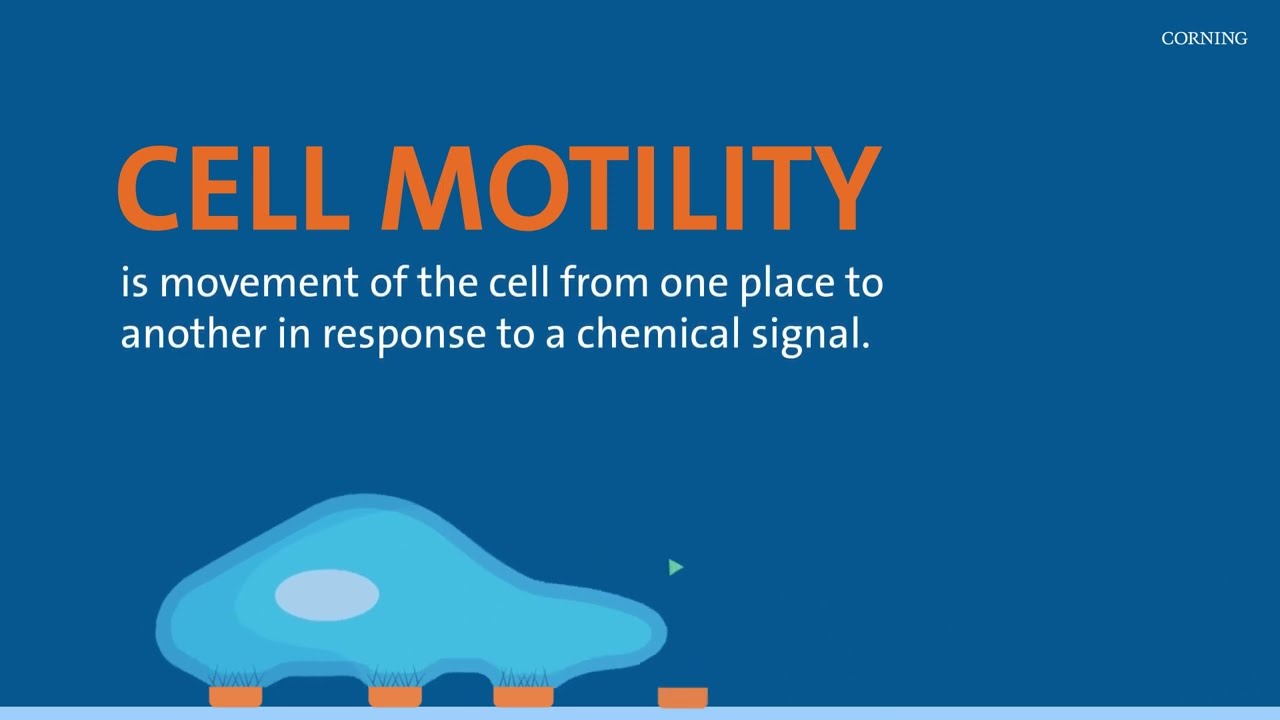 CORNING

CELL MOTILITY

is movement of the cell from one place to another in response to a chemical signal.